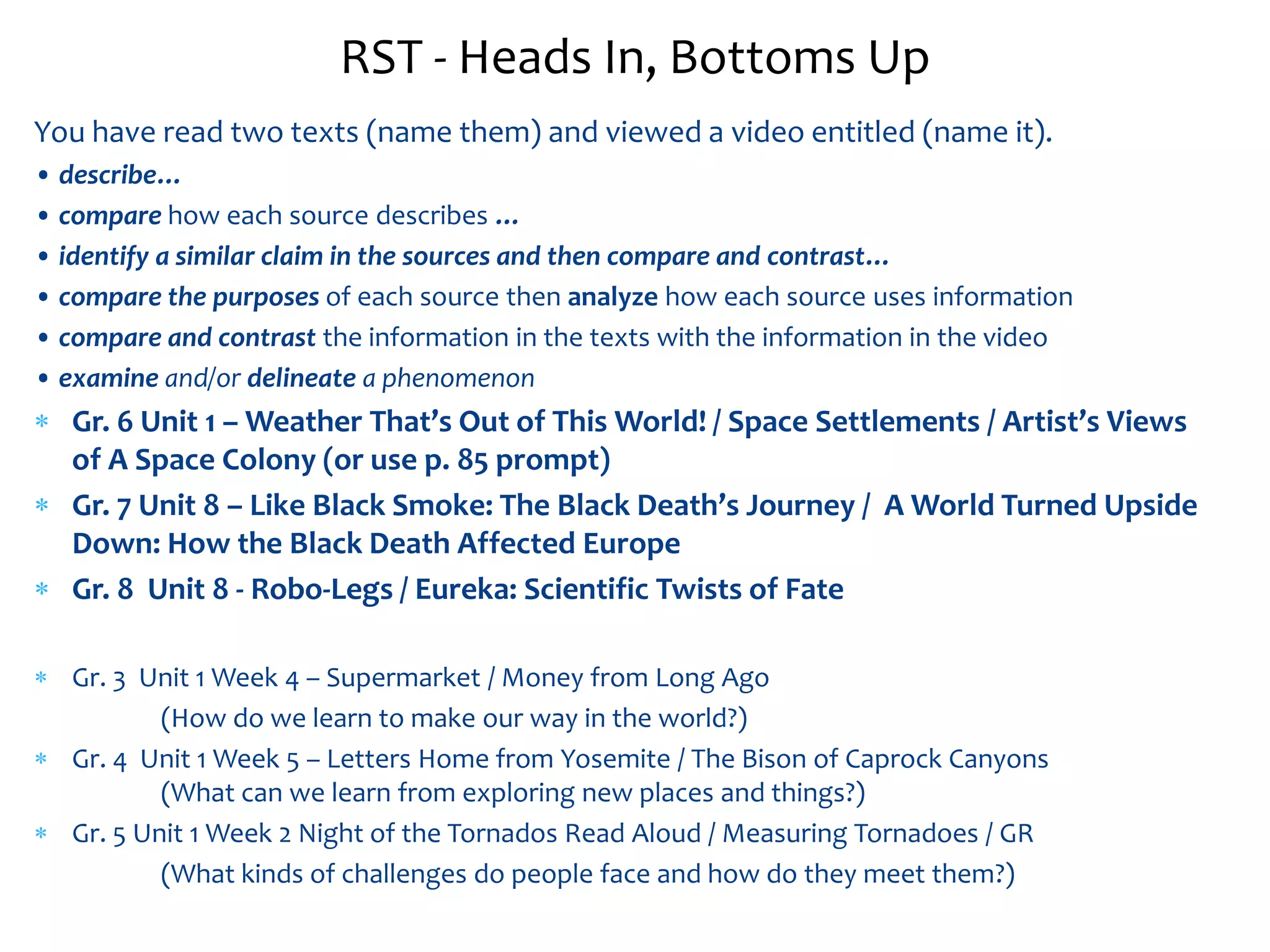 RST - Heads In, Bottoms Up

You have read two texts (name them) and viewed a video entitled (name it).

• describe…
• compare how each source describes …
• identify a similar claim in the sources and then compare and contrast…
• compare the purposes of each source then analyze how each source uses information
• compare and contrast the information in the texts with the information in the video
• examine and/or delineate a phenomenon

* Gr. 6 Unit 1 – Weather That's Out of This World! / Space Settlements / Artist's Views of A Space Colony (or use p. 85 prompt)
* Gr. 7 Unit 8 – Like Black Smoke: The Black Death's Journey / A World Turned Upside Down: How the Black Death Affected Europe
* Gr. 8 Unit 8 - Robo-Legs / Eureka: Scientific Twists of Fate

* Gr. 3 Unit 1 Week 4 – Supermarket / Money from Long Ago
(How do we learn to make our way in the world?)
* Gr. 4 Unit 1 Week 5 – Letters Home from Yosemite / The Bison of Caprock Canyons
(What can we learn from exploring new places and things?)
* Gr. 5 Unit 1 Week 2 Night of the Tornados Read Aloud / Measuring Tornadoes / GR
(What kinds of challenges do people face and how do they meet them?)